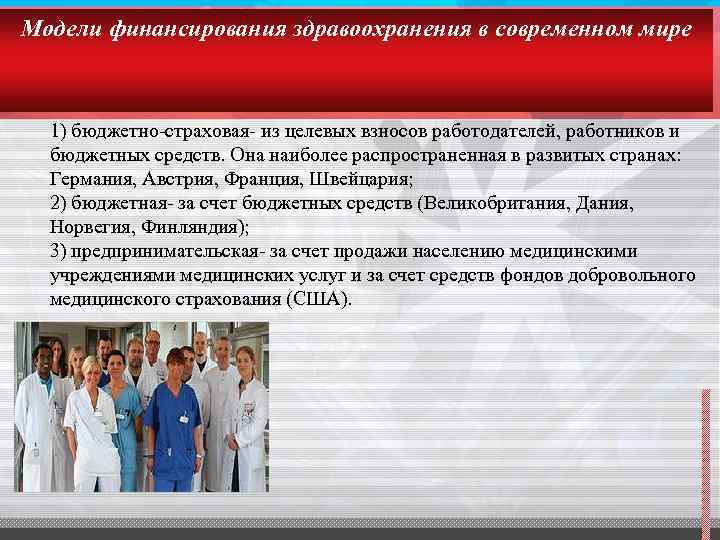 Модели финансирования здравоохранения в современном мире

1) бюджетно-страховая- из целевых взносов работодателей, работников и бюджетных средств. Она наиболее распространенная в развитых странах: Германия, Австрия, Франция, Швейцария;
2) бюджетная- за счет бюджетных средств (Великобритания, Дания, Норвегия, Финляндия);
3) предпринимательская- за счет продажи населению медицинскими учреждениями медицинских услуг и за счет средств фондов добровольного медицинского страхования (США).